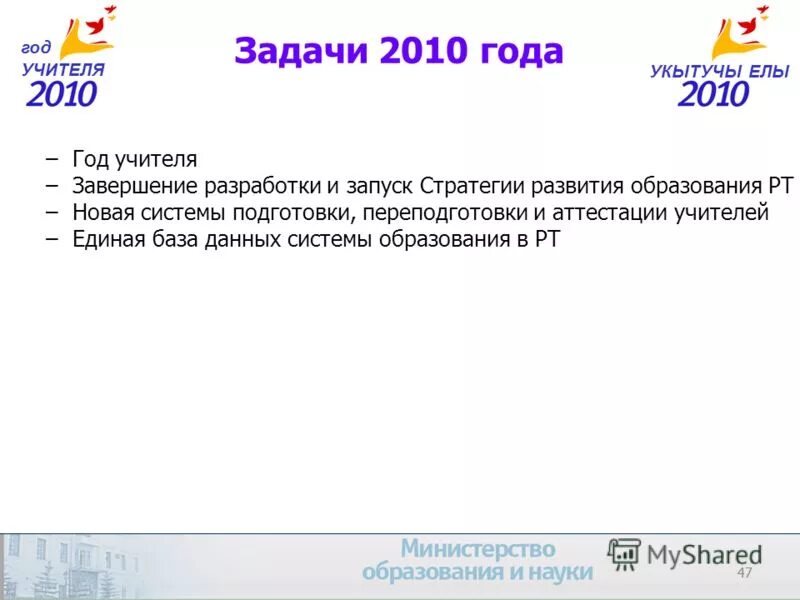 год
УЧИТЕЛЯ
2010

Задачи 2010 года

УКЫТУЧЫ ЕЛЫ
2010

– Год учителя
– Завершение разработки и запуск Стратегии развития образования РТ
– Новая системы подготовки, переподготовки и аттестации учителей
– Единая база данных системы образования в РТ

Министерство
образования и науки

MyShared

47